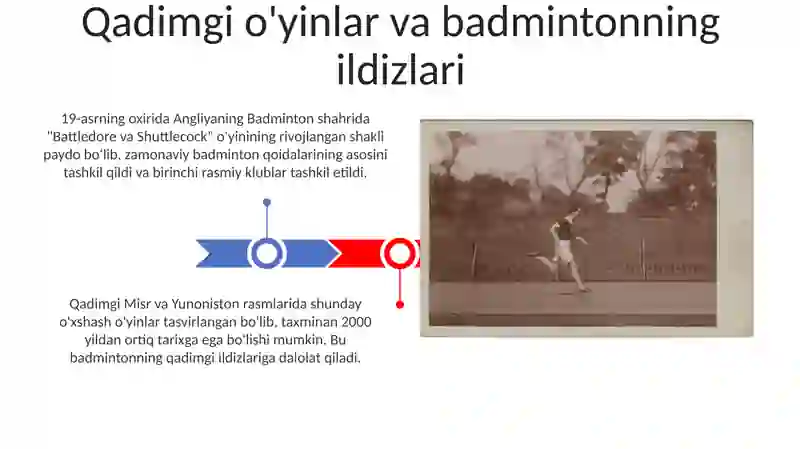 Qadimgi o'yinlar va badmintonning ildizlari

19-asrning oxirida Angliyaning Badminton shahrida "Battledore va Shuttlecock" o'yinining rivojlangan shakli paydo bo'lib, zamonaviy badminton qoidalarining asosini tashkil qildi va birinchi rasmiy klublar tashkil etildi.

Qadimgi Misr va Yunoniston rasmlarida shunday o'xshash o'yinlar tasvirlangan bo'lib, taxminan 2000 yildan ortiq tarixga ega bo'lishi mumkin. Bu badmintonning qadimgi ildizlariga dalolat qiladi.